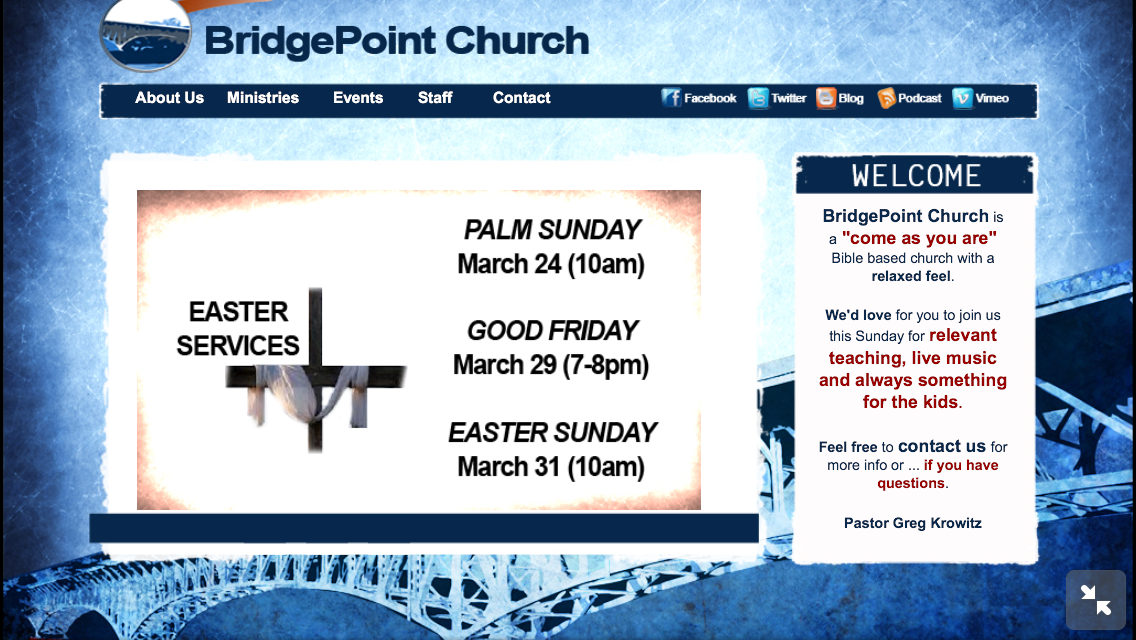 BridgePoint Church

About Us Ministries Events Staff Contact

Facebook Twitter Blog Podcast Vimeo

EASTER SERVICES

PALM SUNDAY
March 24 (10am)

GOOD FRIDAY
March 29 (7-8pm)

EASTER SUNDAY
March 31 (10am)

WELCOME

BridgePoint Church is a "come as you are" Bible based church with a relaxed feel.

We'd love for you to join us this Sunday for relevant teaching, live music and always something for the kids.

Feel free to contact us for more info or ... if you have questions.

Pastor Greg Krowitz